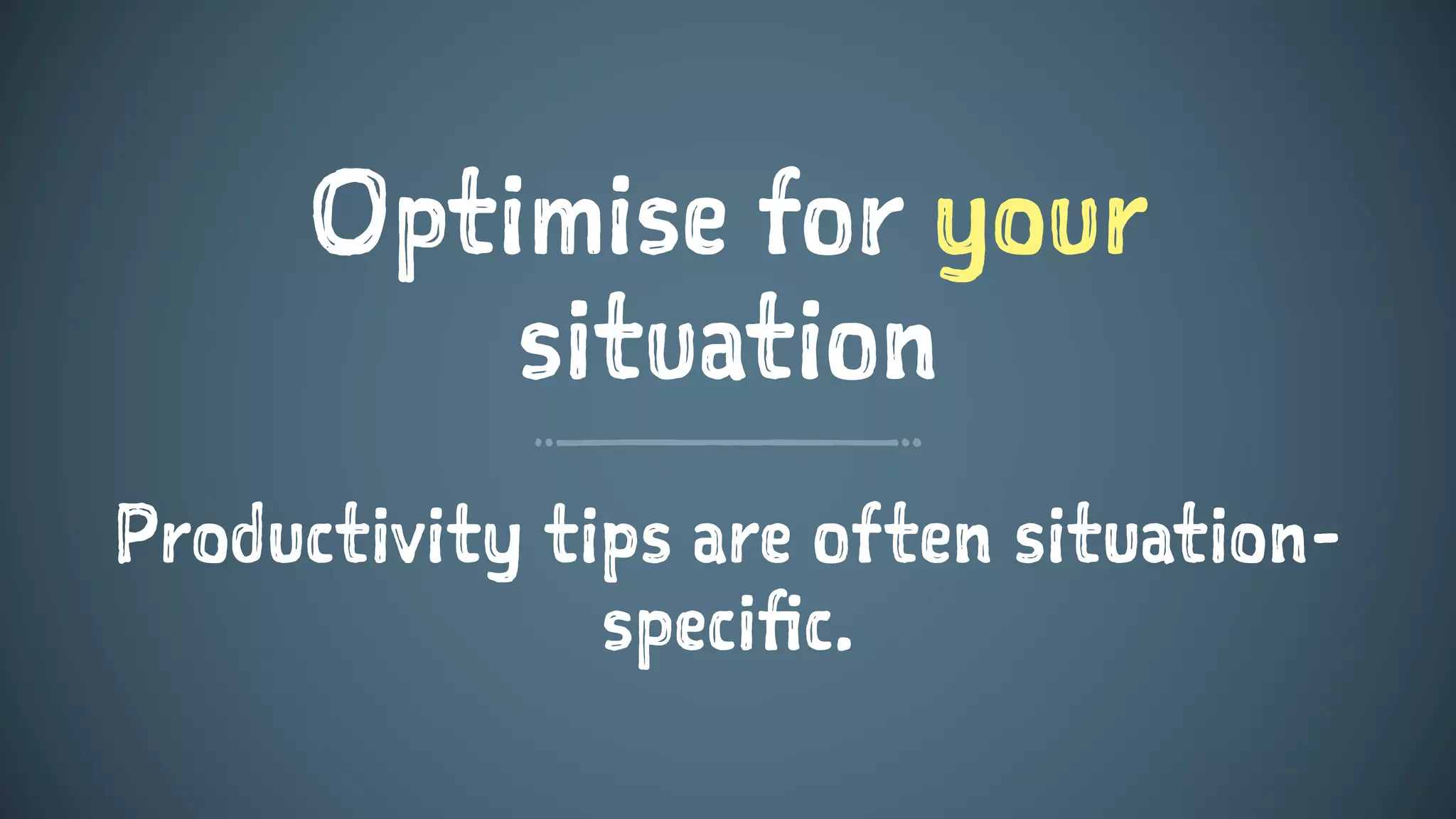 Optimise for your situation

Productivity tips are often situation-specific.